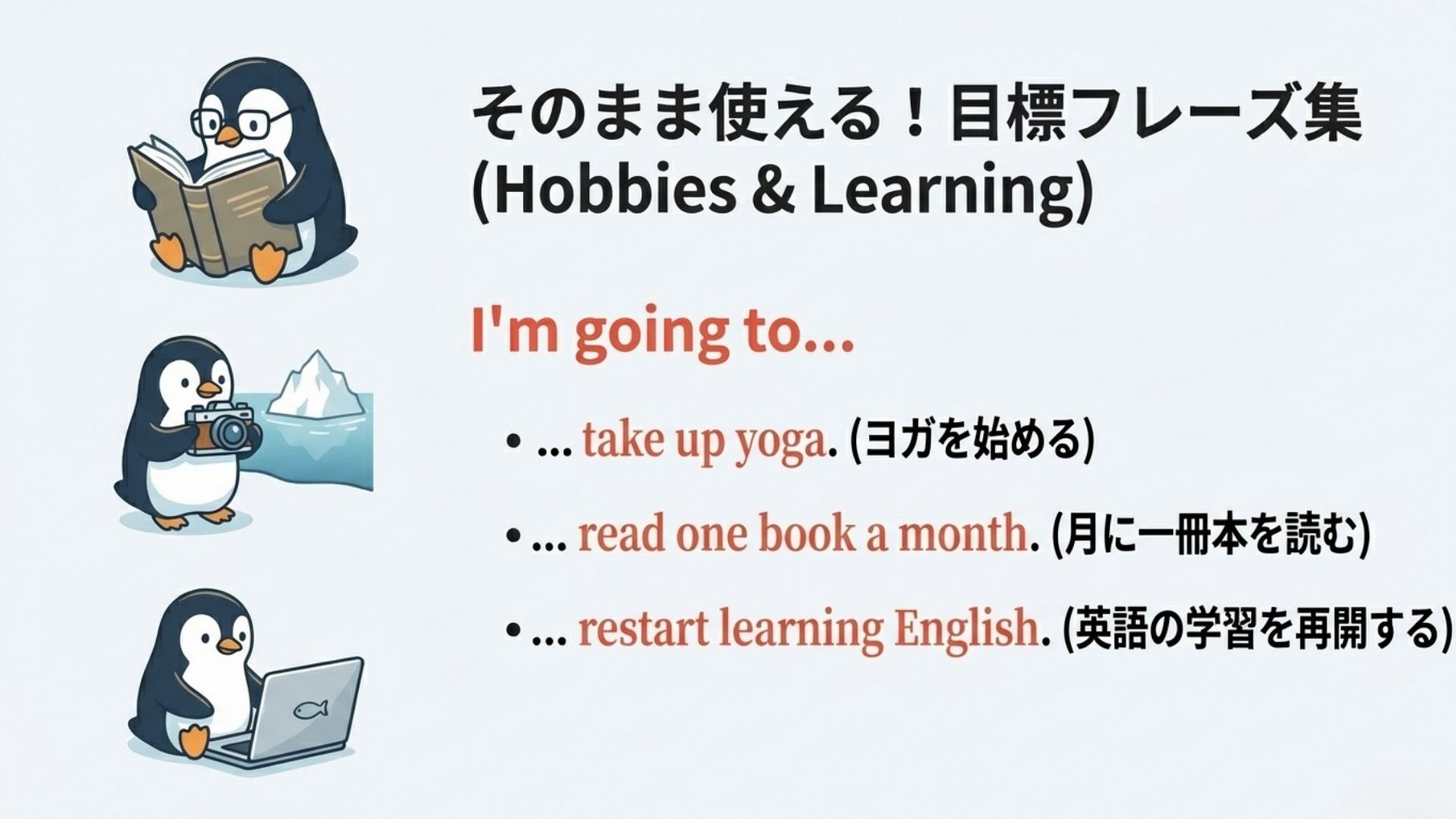 そのまま使える！目標フレーズ集
(Hobbies & Learning)

I'm going to...

• ... take up yoga. (ヨガを始める)

• ... read one book a month. (月に一冊本を読む)

• ... restart learning English. (英語の学習を再開する)